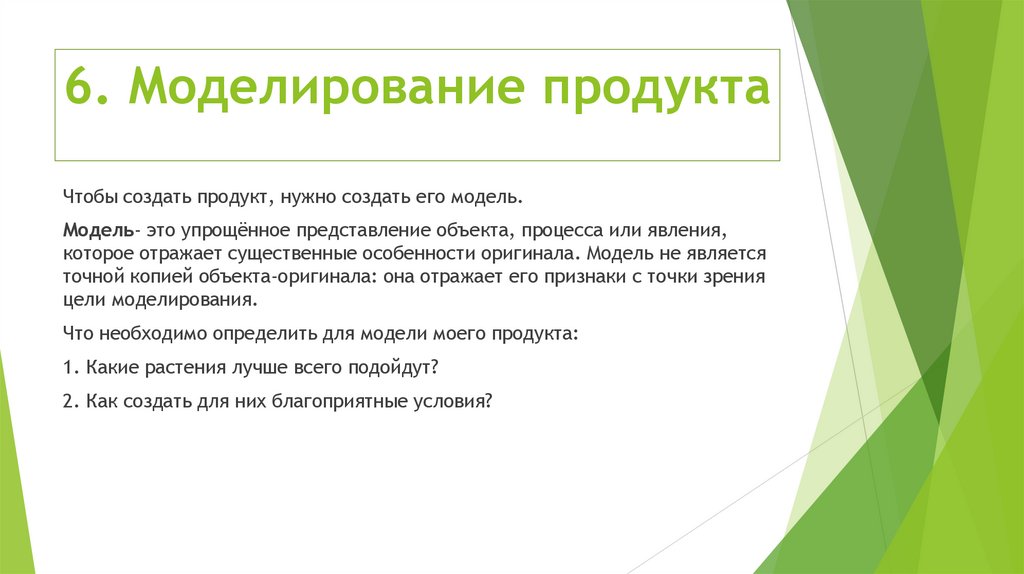 6. Моделирование продукта

Чтобы создать продукт, нужно создать его модель.

Модель- это упрощённое представление объекта, процесса или явления, которое отражает существенные особенности оригинала. Модель не является точной копией объекта-оригинала: она отражает его признаки с точки зрения цели моделирования.

Что необходимо определить для модели моего продукта:

1. Какие растения лучше всего подойдут?

2. Как создать для них благоприятные условия?